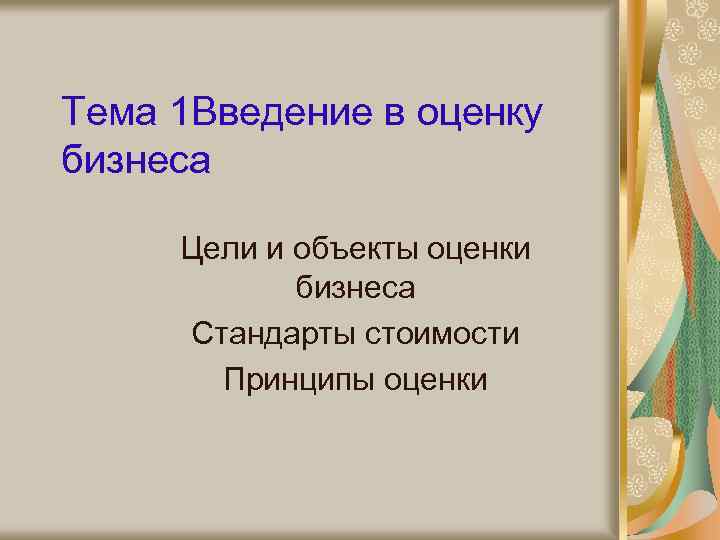 Тема 1Введение в оценку бизнеса

Цели и объекты оценки бизнеса

Стандарты стоимости

Принципы оценки